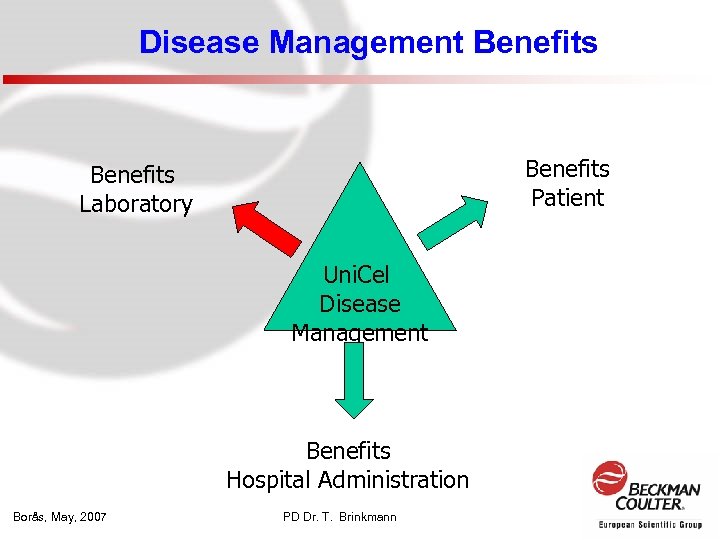 Disease Management Benefits

Benefits
Laboratory

Benefits
Patient

UniCel
Disease
Management

Benefits
Hospital Administration

Borås, May, 2007

PD Dr. T. Brinkmann

BECKMAN
COULTER.
European Scientific Group